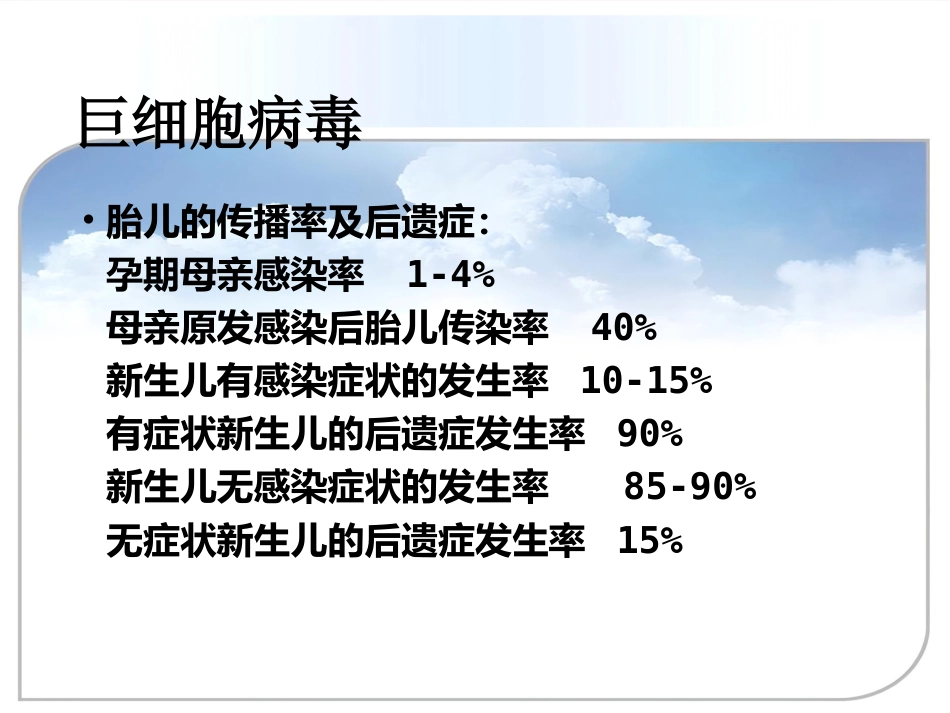 巨细胞病毒

• 胎儿的传播率及后遗症:
孕期母亲感染率 1-4%
母亲原发感染后胎儿传染率 40%
新生儿有感染症状的发生率 10-15%
有症状新生儿的后遗症发生率 90%
新生儿无感染症状的发生率 85-90%
无症状新生儿的后遗症发生率 15%